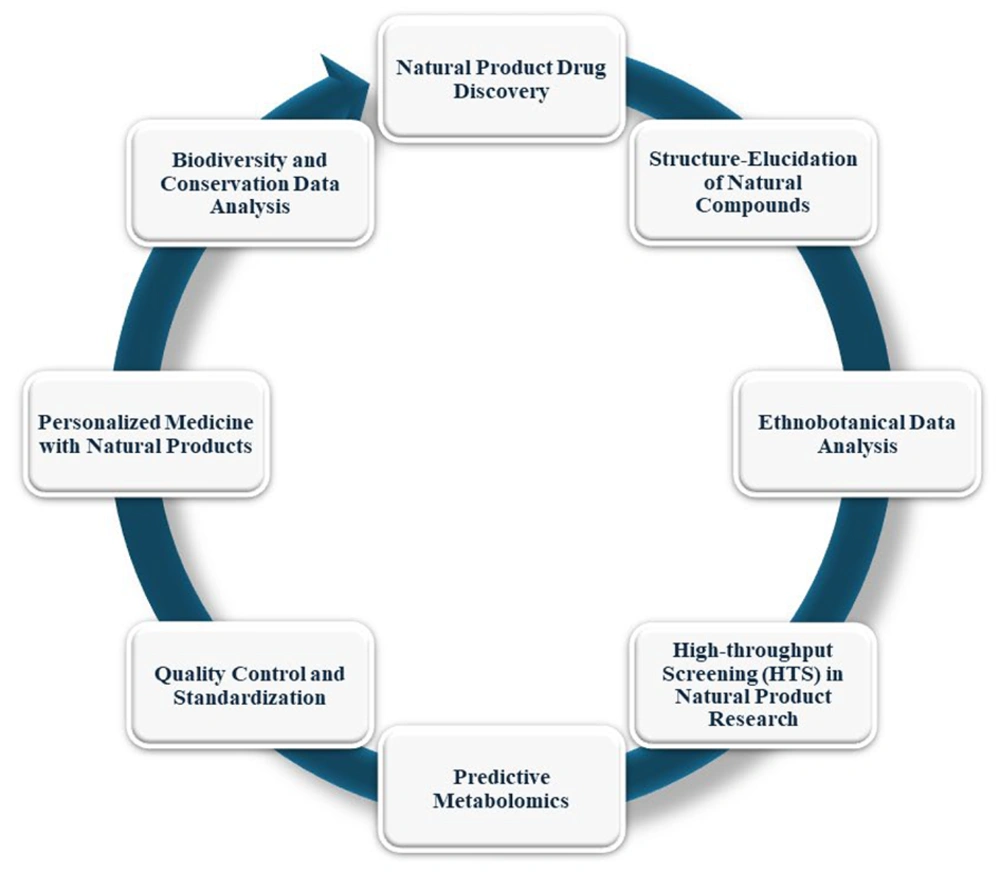 Natural Product Drug Discovery

Structure-Elucidation of Natural Compounds

Ethnobotanical Data Analysis

High-throughput Screening (HTS) in Natural Product Research

Predictive Metabolomics

Quality Control and Standardization

Personalized Medicine with Natural Products

Biodiversity and Conservation Data Analysis